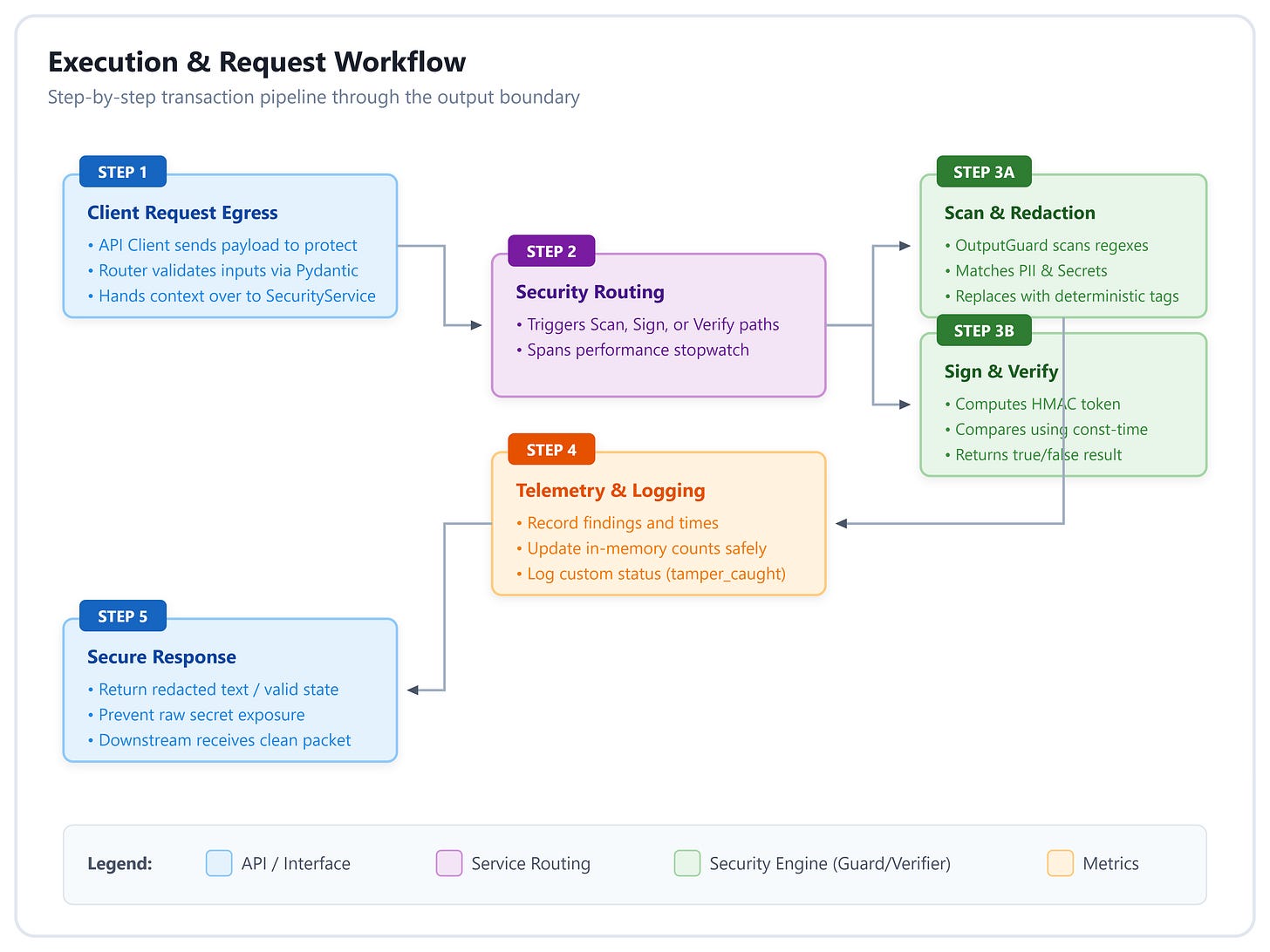 Execution & Request Workflow

Step-by-step transaction pipeline through the output boundary

STEP 1

Client Request Egress

• API Client sends payload to protect
• Router validates inputs via Pydantic
• Hands context over to SecurityService

STEP 2

Security Routing

• Triggers Scan, Sign, or Verify paths
• Spans performance stopwatch

STEP 3A

Scan & Redaction

• OutputGuard scans regexes
• Matches PII & Secrets
• Replaces with deterministic tags

STEP 3B

Sign & Verify

• Computes HMAC token
• Compares using const-time
• Returns true/false result

STEP 4

Telemetry & Logging

• Record findings and times
• Update in-memory counts safely
• Log custom status (tamper_caught)

STEP 5

Secure Response

• Return redacted text / valid state
• Prevent raw secret exposure
• Downstream receives clean packet

Legend: API / Interface Service Routing Security Engine (Guard/Verifier) Metrics